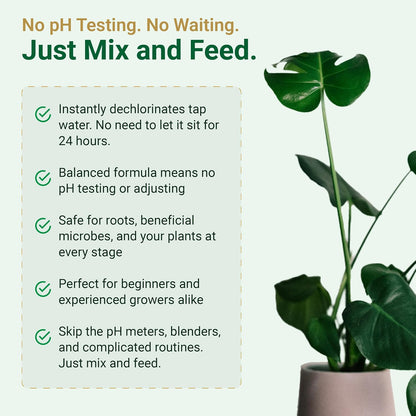 No pH Testing. No Waiting.
Just Mix and Feed.

Instantly dechlorinates tap water. No need to let it sit for 24 hours.

Balanced formula means no pH testing or adjusting

Safe for roots, beneficial microbes, and your plants at every stage

Perfect for beginners and experienced growers alike

Skip the pH meters, blenders, and complicated routines. Just mix and feed.